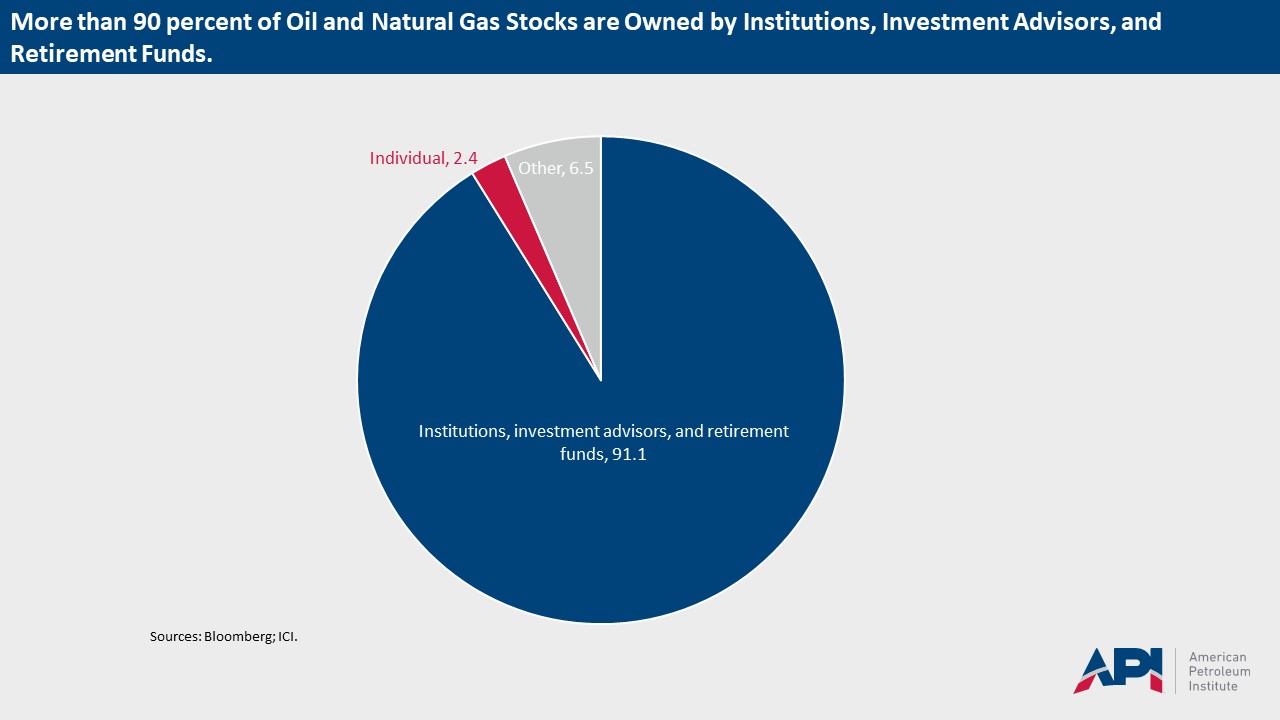 More than 90 percent of Oil and Natural Gas Stocks are Owned by Institutions, Investment Advisors, and Retirement Funds.

Individual, 2.4

Other, 6.5

Institutions, investment advisors, and retirement funds, 91.1

Sources: Bloomberg; ICI.

API

American Petroleum Institute